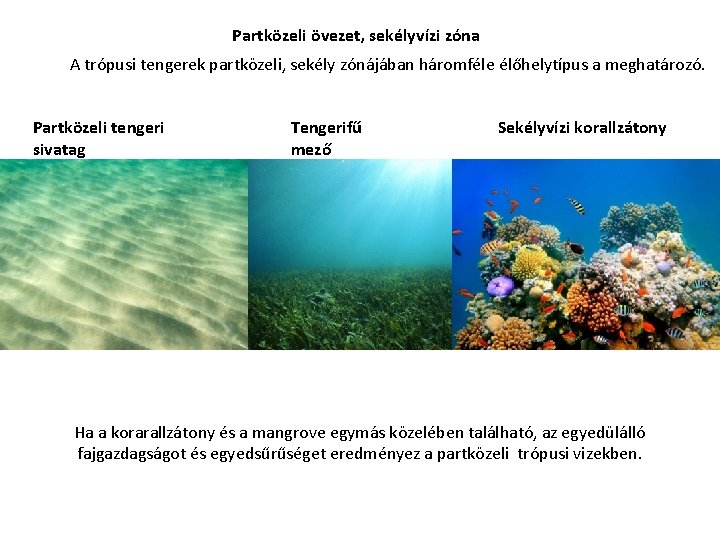 Partközeli övezet, sekélyvízi zóna

A trópusi tengerek partközeli, sekély zónájában háromféle élőhelytípus a meghatározó.

Partközeli tengeri sivatag

Tengerifű mező

Sekélyvízi korallzátony

Ha a korarallzátony és a mangrove egymás közelében található, az egyedülálló fajgazdagságot és egyedsűrűséget eredményez a partközeli trópusi vizekben.